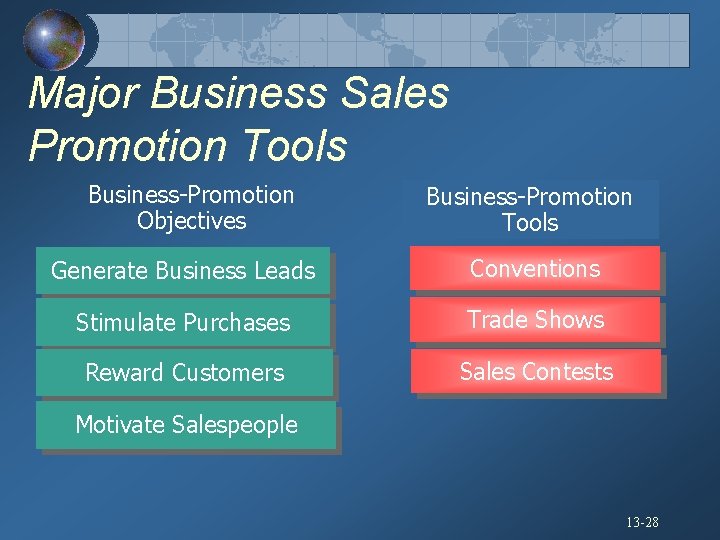 Major Business Sales Promotion Tools

Business-Promotion Objectives

Generate Business Leads

Stimulate Purchases

Reward Customers

Motivate Salespeople

Business-Promotion Tools

Conventions

Trade Shows

Sales Contests

13-28